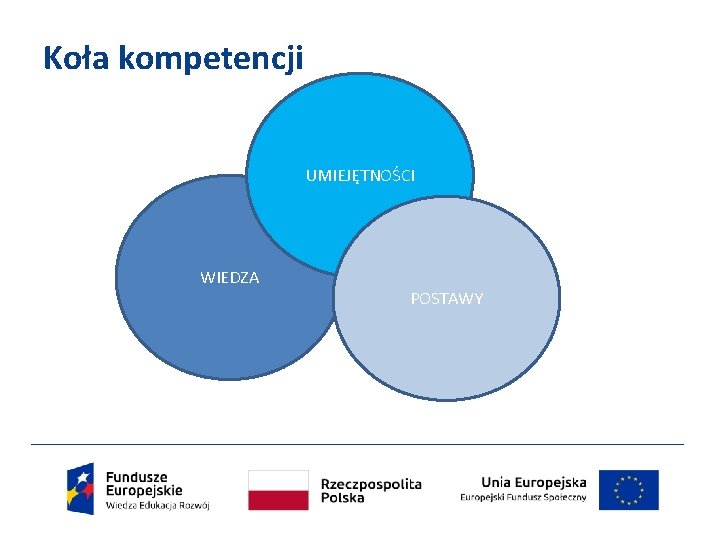 Koła kompetencji

UMIEJĘTNOŚCI

WIEDZA

POSTAWY

Fundusze Europejskie
Wiedza Edukacja Rozwój

Rzeczpospolita Polska

Unia Europejska
Europejski Fundusz Społeczny